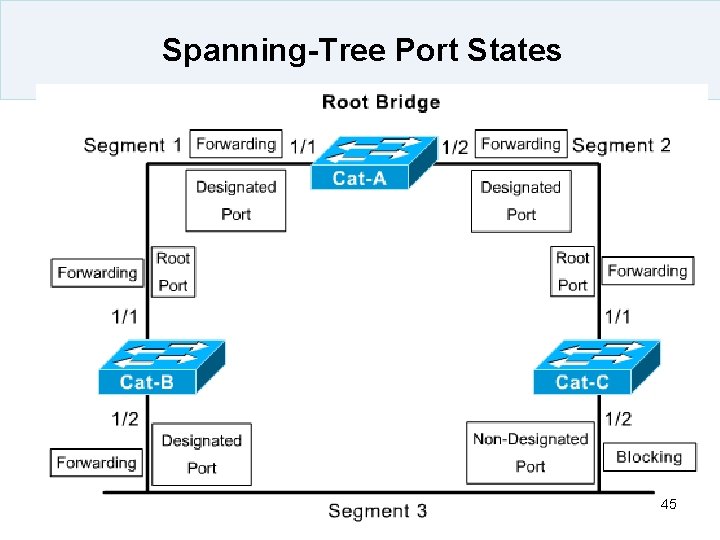 Spanning-Tree Port States

Root Bridge

Segment 1 Forwarding 1/1 Cat-A 1/2 Forwarding Segment 2

Designated Port

Designated Port

Forwarding Root Port

Root Port Forwarding

1/1

1/1

Cat-B

Cat-C

1/2

1/2

Forwarding Designated Port

Non-Designated Port Blocking

Segment 3

45